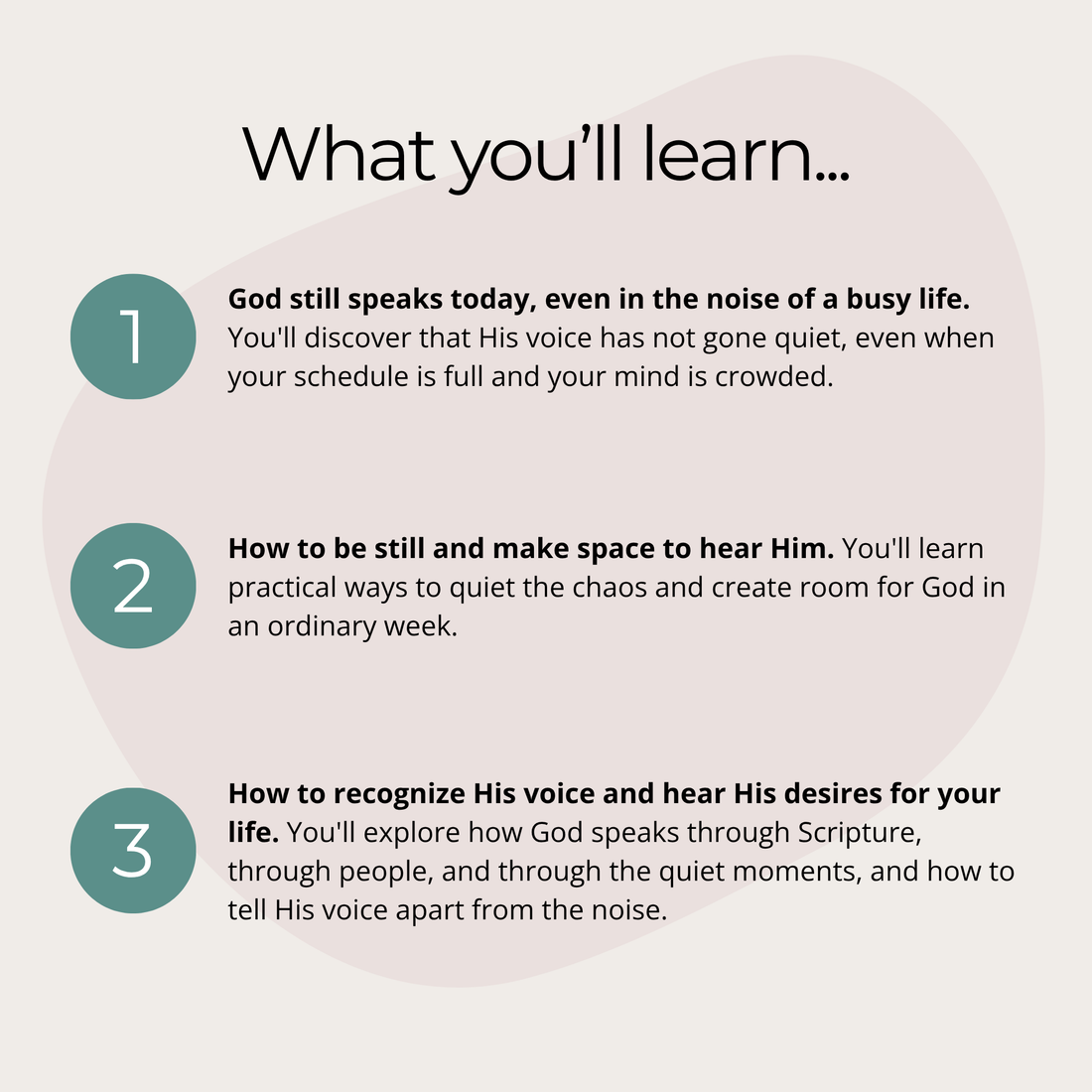 What you'll learn...

1

God still speaks today, even in the noise of a busy life. You'll discover that His voice has not gone quiet, even when your schedule is full and your mind is crowded.

2

How to be still and make space to hear Him. You'll learn practical ways to quiet the chaos and create room for God in an ordinary week.

3

How to recognize His voice and hear His desires for your life. You'll explore how God speaks through Scripture, through people, and through the quiet moments, and how to tell His voice apart from the noise.